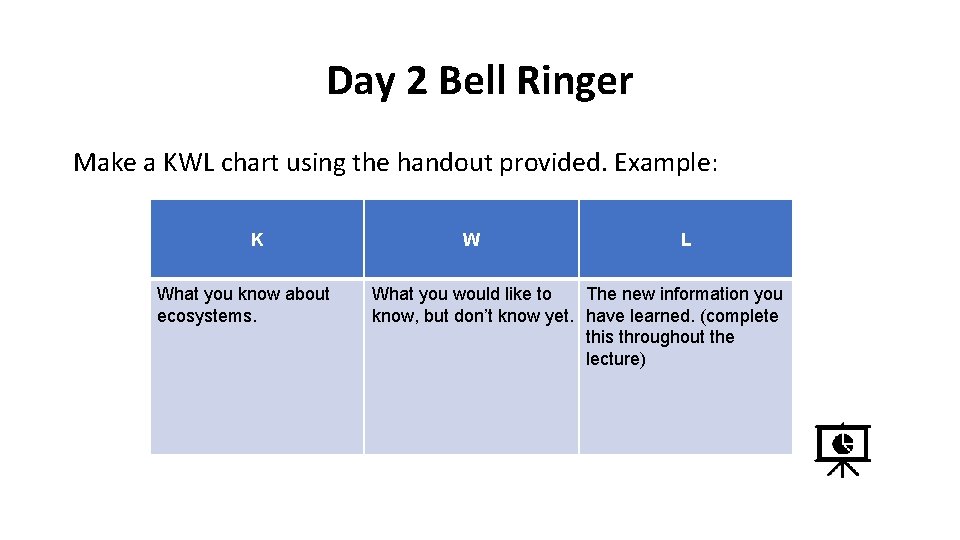 Day 2 Bell Ringer

Make a KWL chart using the handout provided. Example:

| K | W | L |
|---|---|---|
| What you know about ecosystems. | What you would like to know, but don't know yet. | The new information you have learned. (complete this throughout the lecture) |